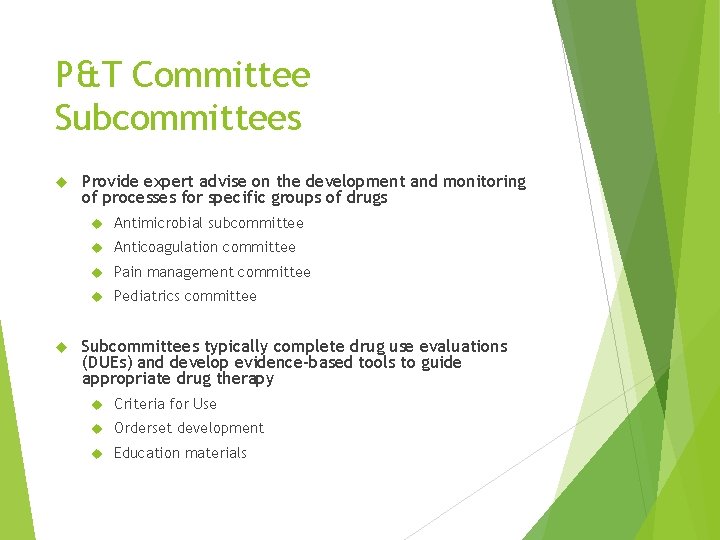 P&T Committee Subcommittees

Provide expert advise on the development and monitoring of processes for specific groups of drugs

Antimicrobial subcommittee

Anticoagulation committee

Pain management committee

Pediatrics committee

Subcommittees typically complete drug use evaluations (DUEs) and develop evidence-based tools to guide appropriate drug therapy

Criteria for Use

Orderset development

Education materials